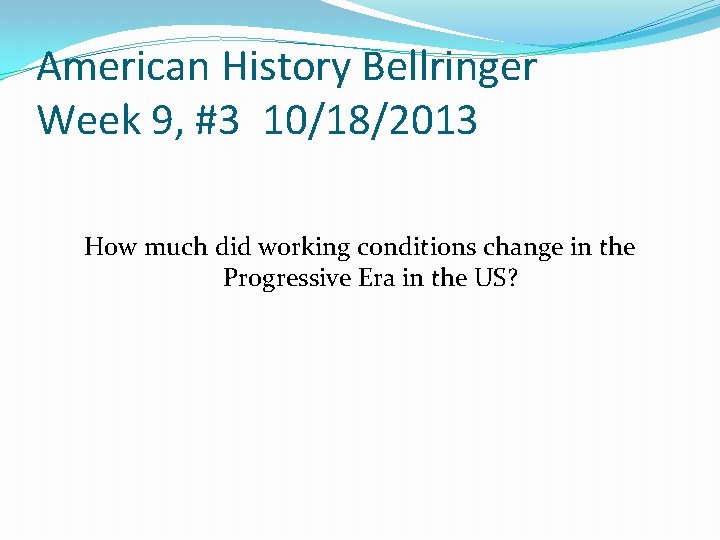 American History Bellringer
Week 9, #3 10/18/2013

How much did working conditions change in the Progressive Era in the US?